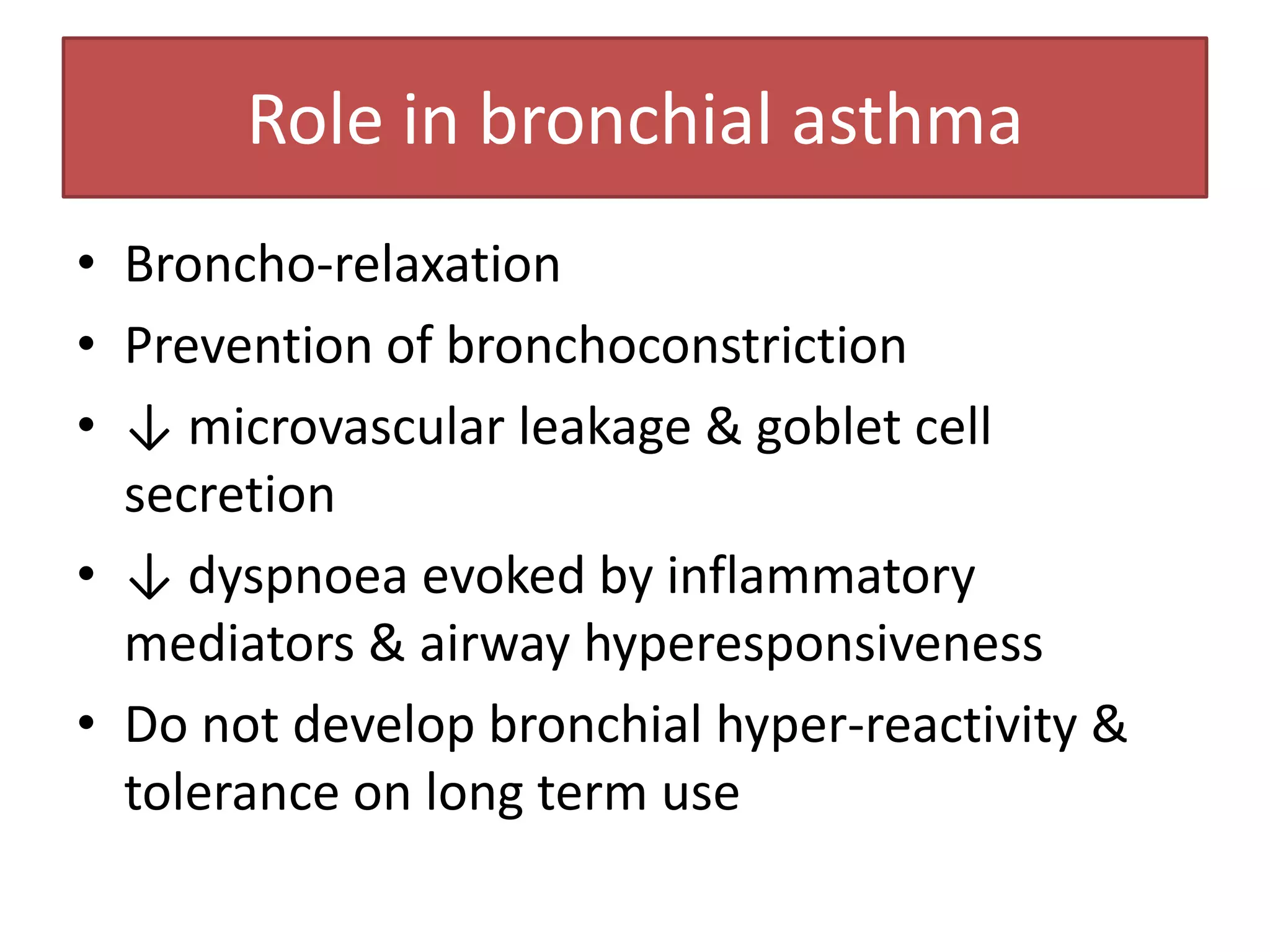 Role in bronchial asthma

• Broncho-relaxation
• Prevention of bronchoconstriction
• ↓ microvascular leakage & goblet cell secretion
• ↓ dyspnoea evoked by inflammatory mediators & airway hyperesponsiveness
• Do not develop bronchial hyper-reactivity & tolerance on long term use